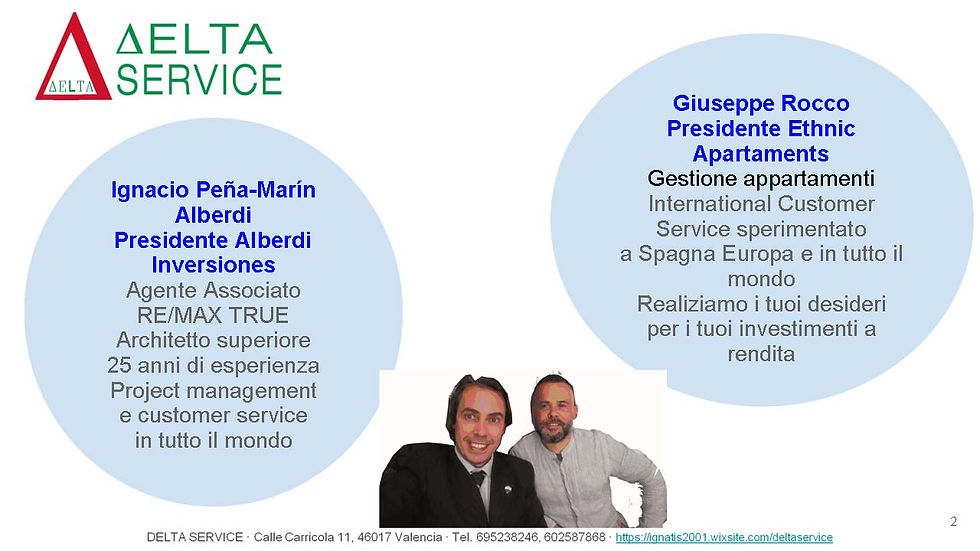 ΔELTA

ΔELTA SERVICE

Ignacio Peña-Marín Alberdi
Presidente Alberdi Inversiones
Agente Associato RE/MAX TRUE
Architetto superiore
25 anni di esperienza
Project management e customer service in tutto il mondo

Giuseppe Rocco
Presidente Ethnic Apartaments
Gestione appartamenti
International Customer Service sperimentato a Spagna Europa e in tutto il mondo
Realiziamo i tuoi desideri per i tuoi investimenti a rendita

2

DELTA SERVICE · Calle Carricola 11, 46017 Valencia · Tel. 695238246, 602587868 · https://ignatis2001.wixsite.com/deltaservice